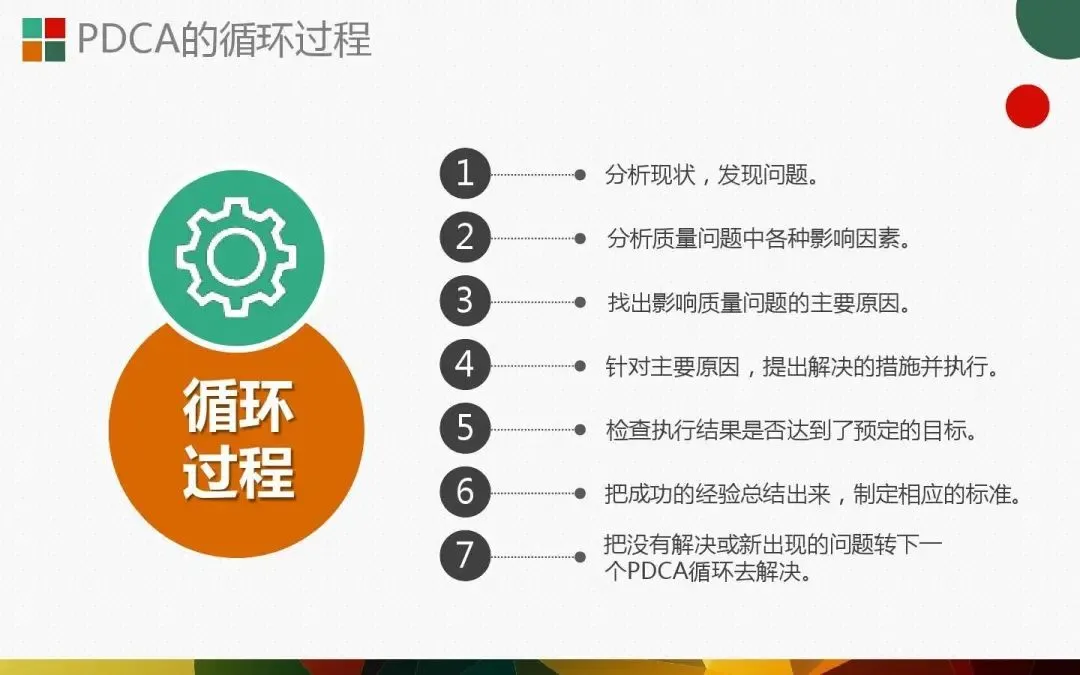 PDCA的循环过程

循环过程

1 分析现状，发现问题。

2 分析质量问题中各种影响因素。

3 找出影响质量问题的主要原因。

4 针对主要原因，提出解决的措施并执行。

5 检查执行结果是否达到了预定的目标。

6 把成功的经验总结出来，制定相应的标准。

7 把没有解决或新出现的问题转下一个PDCA循环去解决。